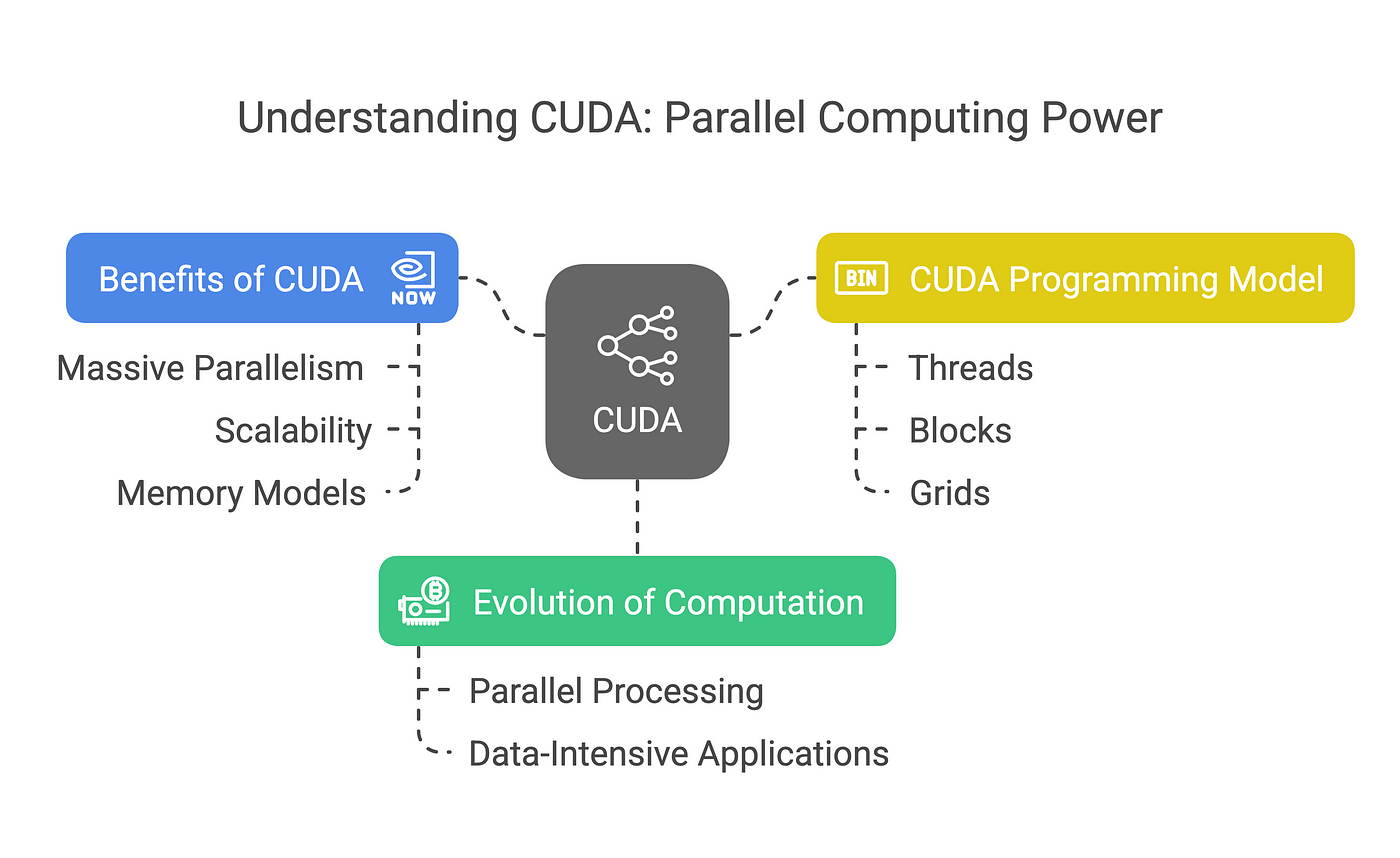 Understanding CUDA: Parallel Computing Power

Benefits of CUDA
NOW

Massive Parallelism
Scalability
Memory Models

CUDA

BIN
CUDA Programming Model

Threads
Blocks
Grids

Evolution of Computation

Parallel Processing
Data-Intensive Applications